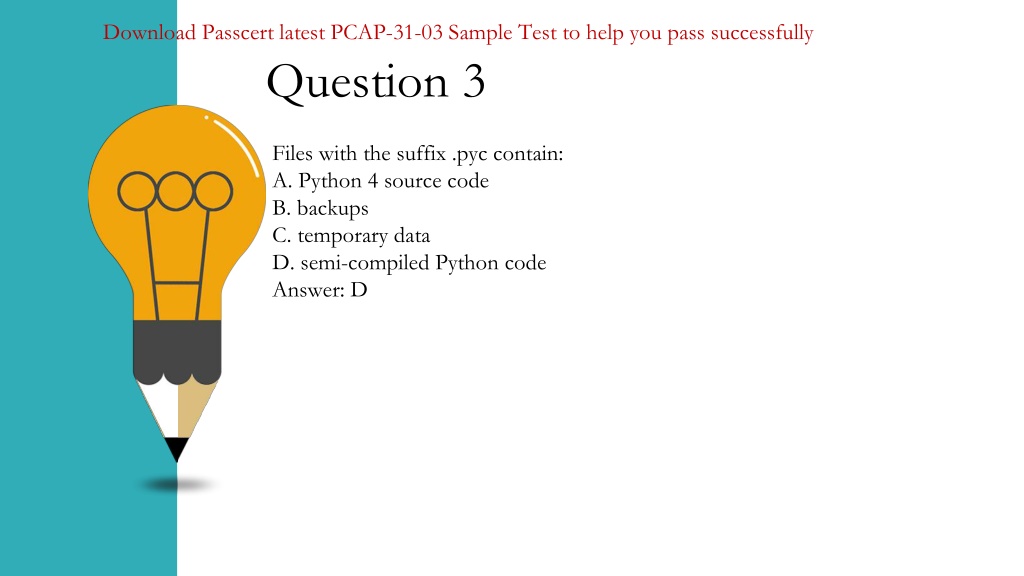 Download Passcert latest PCAP-31-03 Sample Test to help you pass successfully

Question 3

Files with the suffix .pyc contain:
A. Python 4 source code
B. backups
C. temporary data
D. semi-compiled Python code
Answer: D